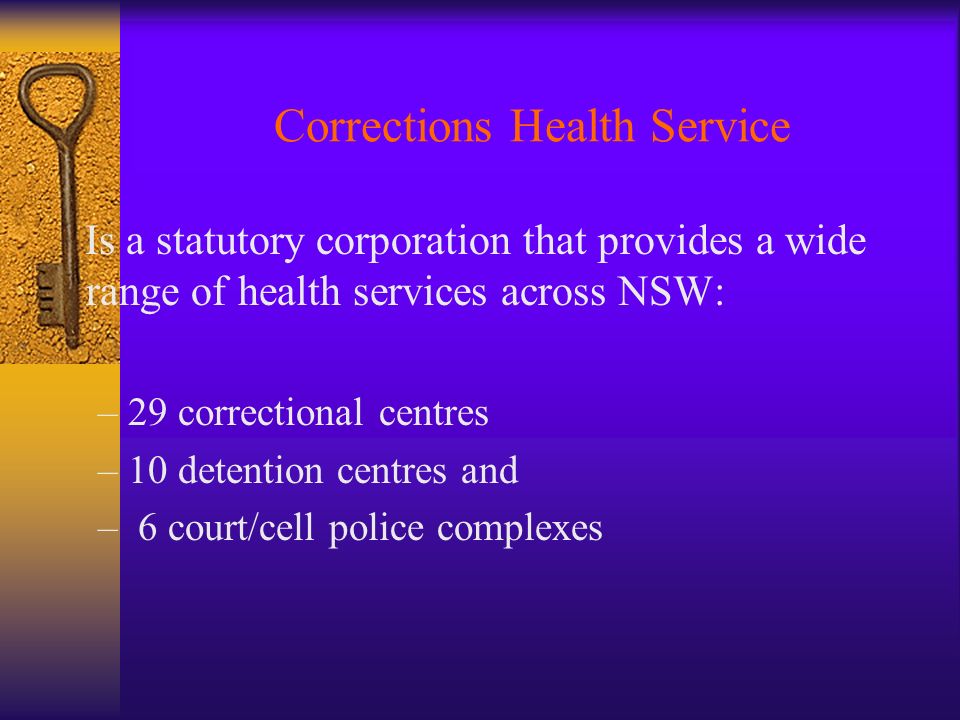 Corrections Health Service

Is a statutory corporation that provides a wide range of health services across NSW:

– 29 correctional centres
– 10 detention centres and
– 6 court/cell police complexes